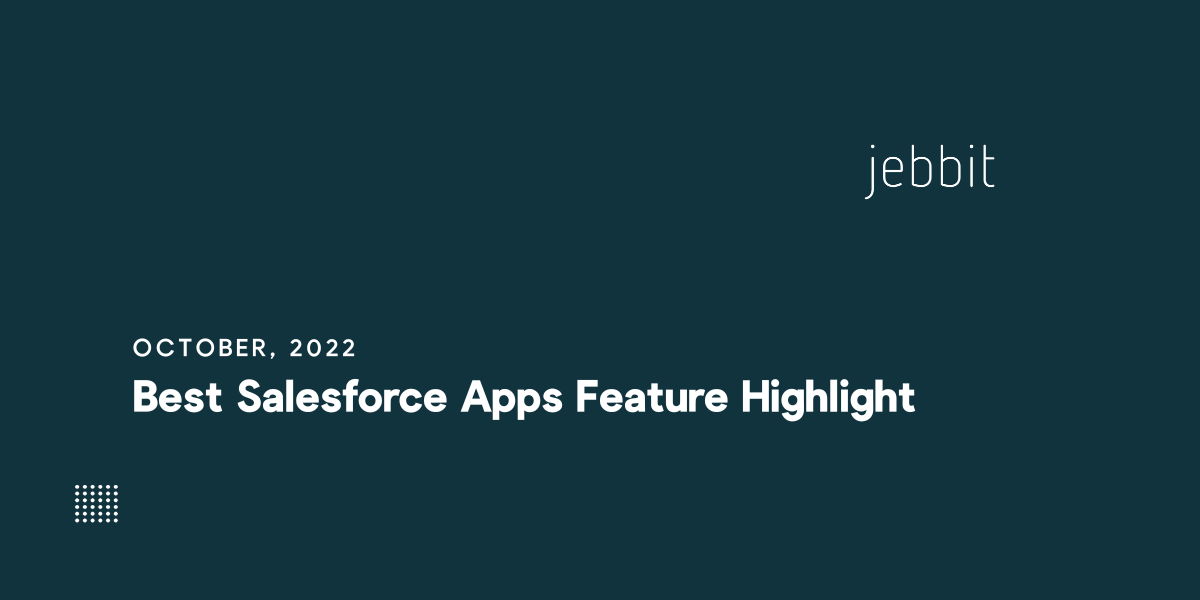 jebbit

OCTOBER, 2022

Best Salesforce Apps Feature Highlight